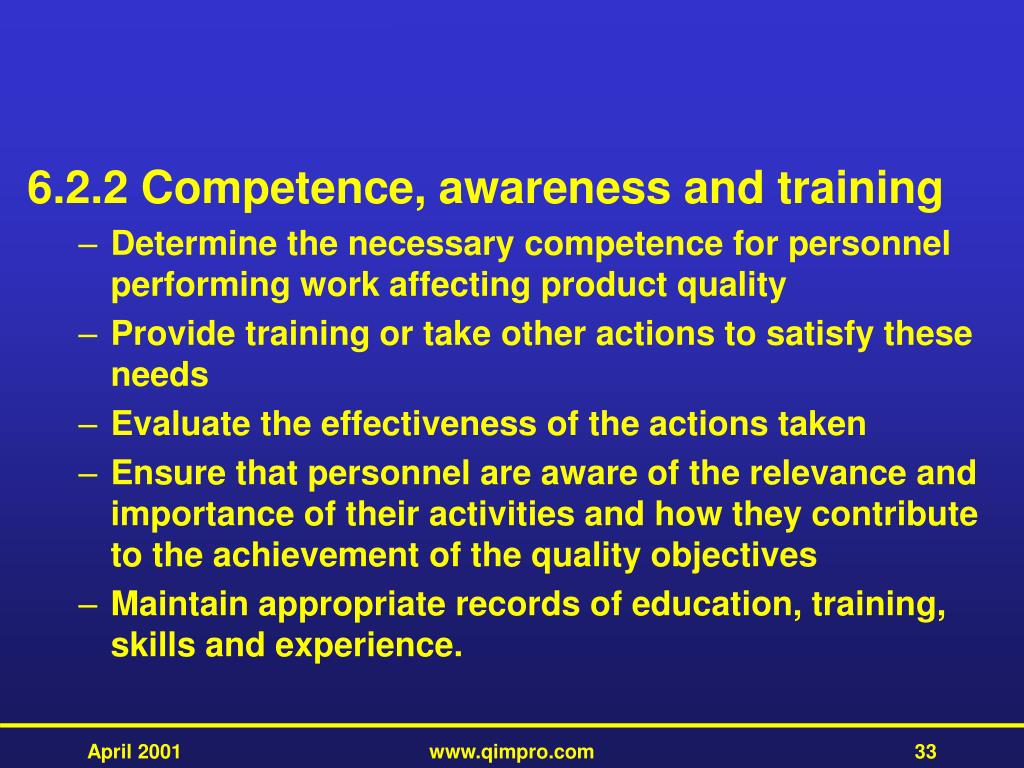 6.2.2 Competence, awareness and training

– Determine the necessary competence for personnel performing work affecting product quality
– Provide training or take other actions to satisfy these needs
– Evaluate the effectiveness of the actions taken
– Ensure that personnel are aware of the relevance and importance of their activities and how they contribute to the achievement of the quality objectives
– Maintain appropriate records of education, training, skills and experience.

April 2001

www.qimpro.com

33